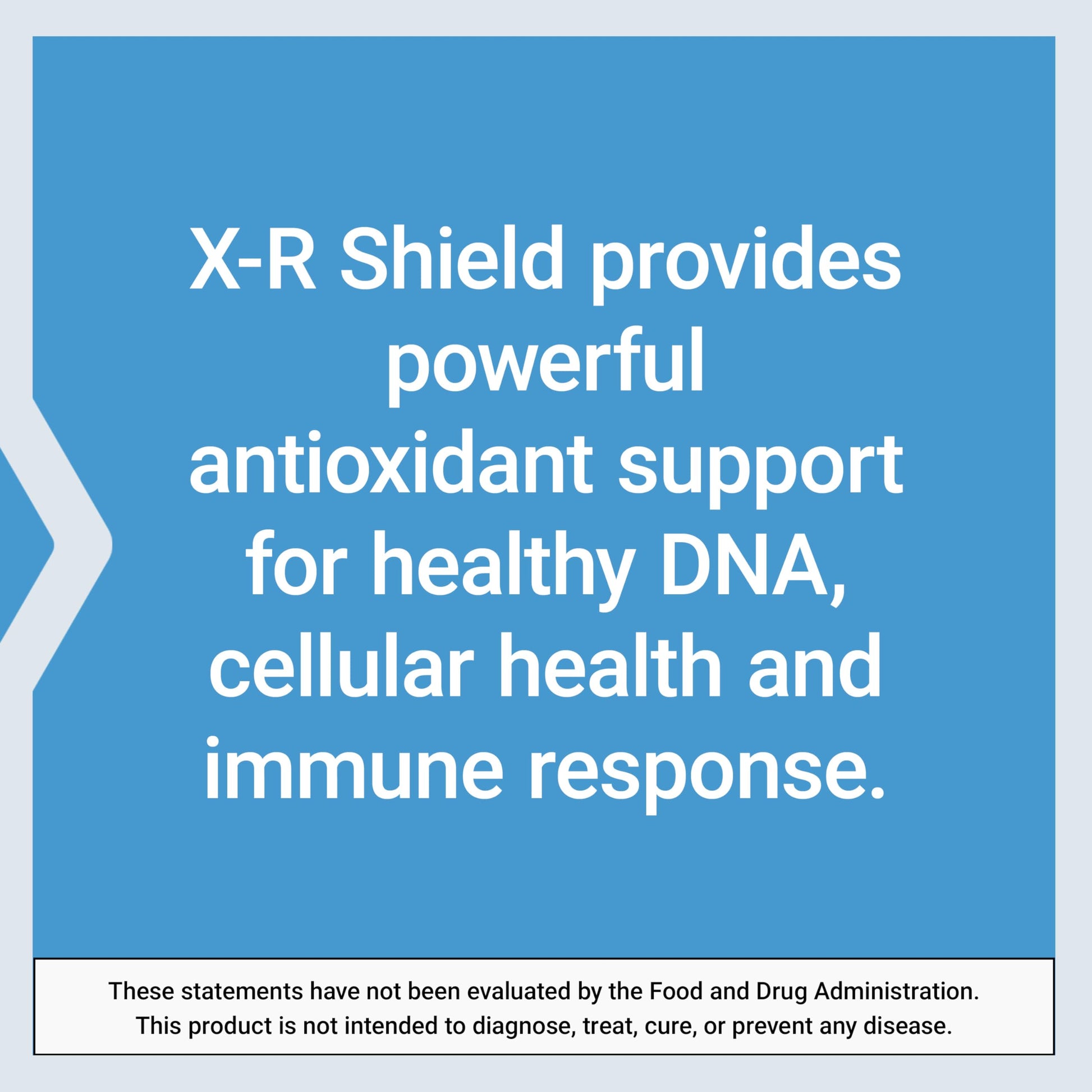 X-R Shield provides powerful antioxidant support for healthy DNA, cellular health and immune response.

These statements have not been evaluated by the Food and Drug Administration. This product is not intended to diagnose, treat, cure, or prevent any disease.